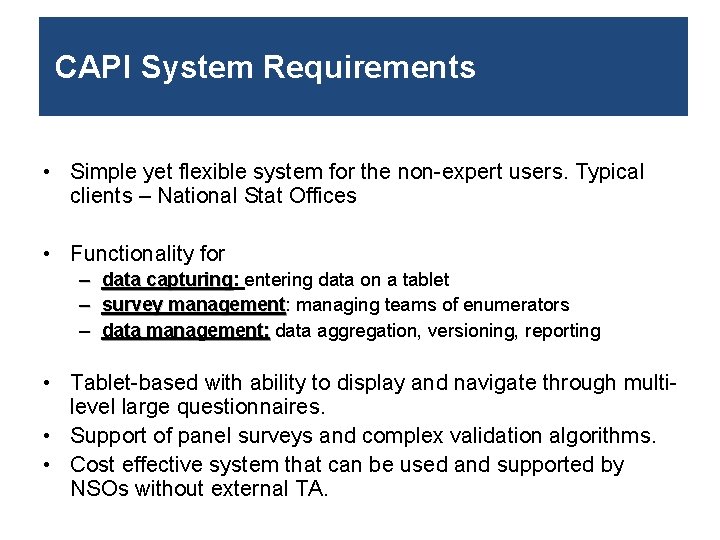 CAPI System Requirements

• Simple yet flexible system for the non-expert users. Typical clients – National Stat Offices

• Functionality for
– data capturing: entering data on a tablet
– survey management: managing teams of enumerators
– data management: data aggregation, versioning, reporting

• Tablet-based with ability to display and navigate through multi-level large questionnaires.
• Support of panel surveys and complex validation algorithms.
• Cost effective system that can be used and supported by NSOs without external TA.